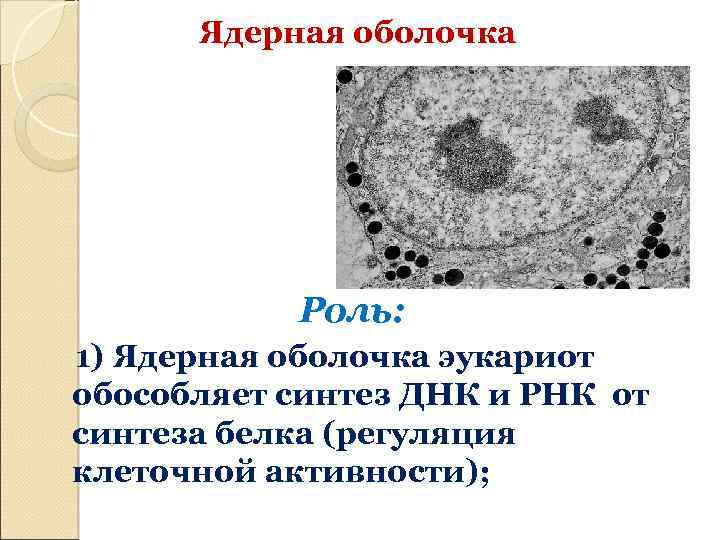 Ядерная оболочка

Роль:

1) Ядерная оболочка эукариот обособляет синтез ДНК и РНК от синтеза белка (регуляция клеточной активности);